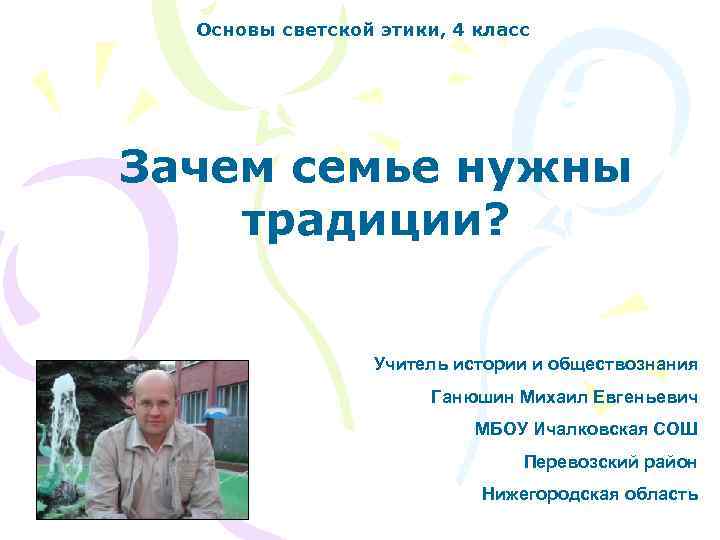 Основы светской этики, 4 класс

Зачем семье нужны традиции?

Учитель истории и обществознания

Ганюшин Михаил Евгеньевич

МБОУ Ичалковская СОШ

Перевозский район

Нижегородская область